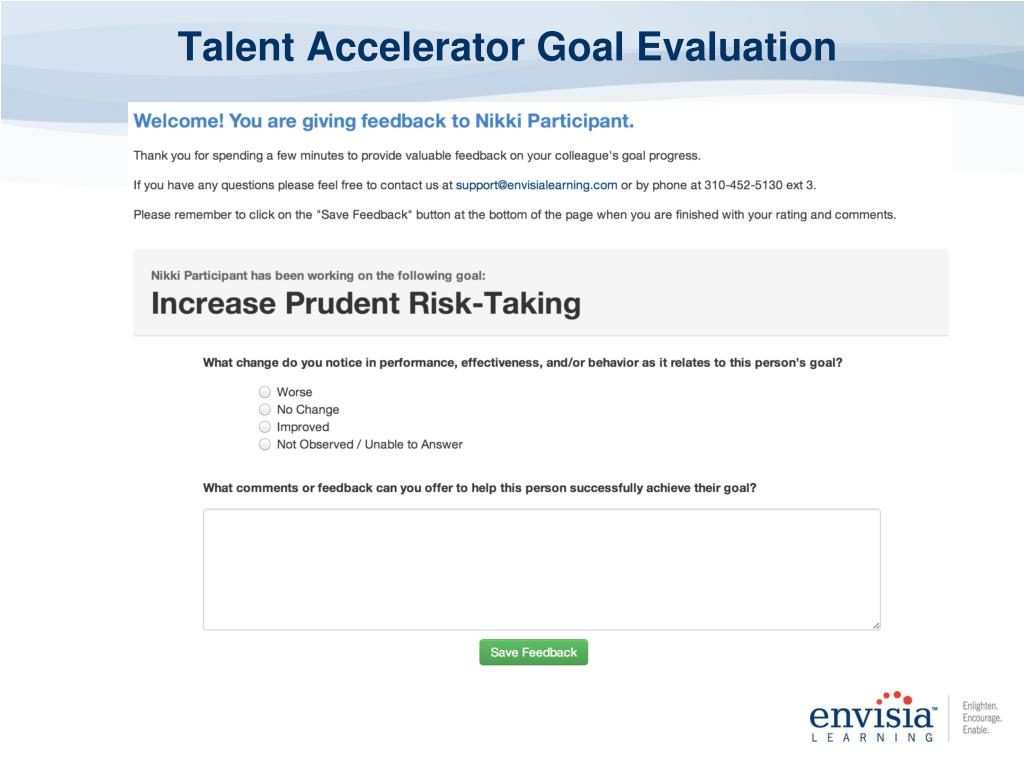 Talent Accelerator Goal Evaluation

Welcome! You are giving feedback to Nikki Participant.

Thank you for spending a few minutes to provide valuable feedback on your colleague's goal progress.

If you have any questions please feel free to contact us at support@envisialearning.com or by phone at 310-452-5130 ext 3.

Please remember to click on the "Save Feedback" button at the bottom of the page when you are finished with your rating and comments.

Nikki Participant has been working on the following goal:

Increase Prudent Risk-Taking

What change do you notice in performance, effectiveness, and/or behavior as it relates to this person's goal?

Worse
No Change
Improved
Not Observed / Unable to Answer

What comments or feedback can you offer to help this person successfully achieve their goal?

Save Feedback

envisia™ LEARNING

Enlighten.
Encourage.
Enable.